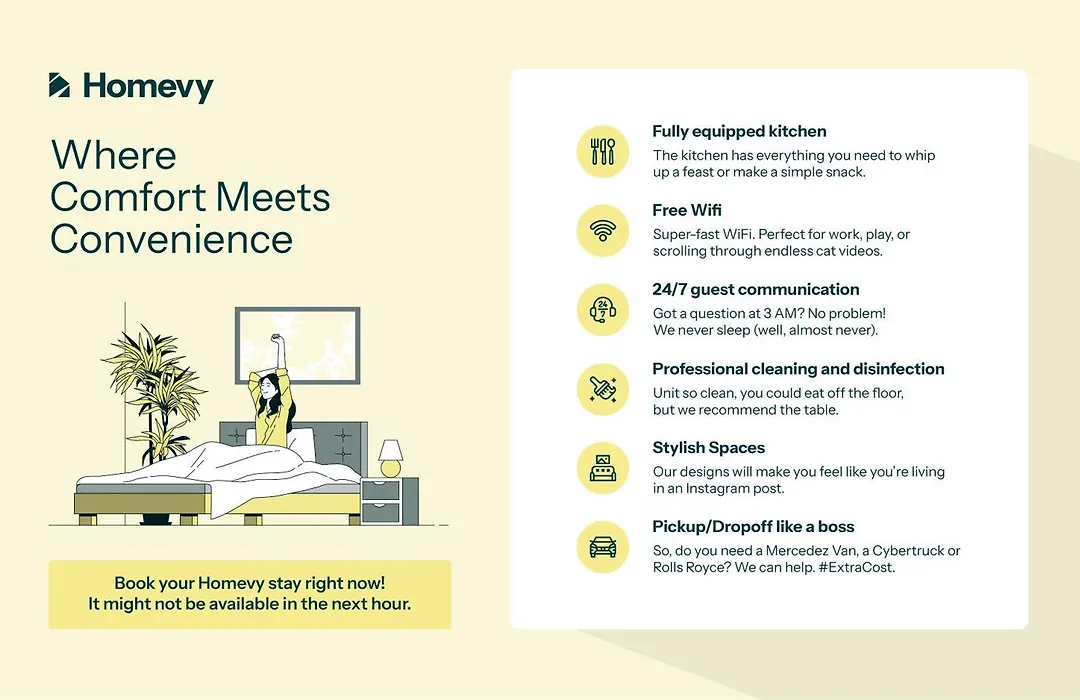 Homevy

Where Comfort Meets Convenience

Book your Homevy stay right now! It might not be available in the next hour.

Fully equipped kitchen
The kitchen has everything you need to whip up a feast or make a simple snack.

Free Wifi
Super-fast WiFi. Perfect for work, play, or scrolling through endless cat videos.

24/7 guest communication
Got a question at 3 AM? No problem! We never sleep (well, almost never).

Professional cleaning and disinfection
Unit so clean, you could eat off the floor, but we recommend the table.

Stylish Spaces
Our designs will make you feel like you're living in an Instagram post.

Pickup/Dropoff like a boss
So, do you need a Mercedez Van, a Cybertruck or Rolls Royce? We can help. #ExtraCost.